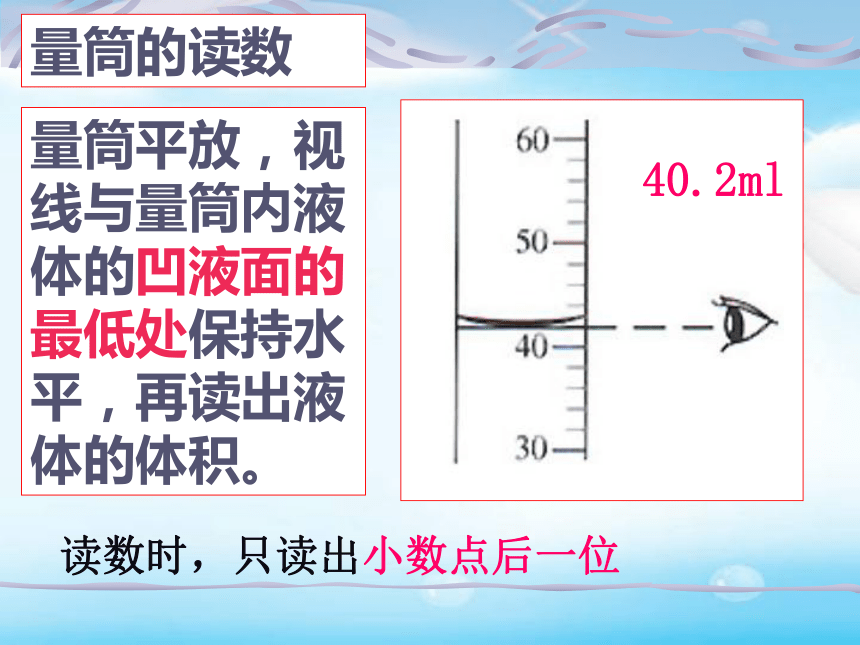 量筒的读数

量筒平放，视线与量筒内液体的凹液面的最低处保持水平，再读出液体的体积。

60
50
40
30

40.2ml

读数时，只读出小数点后一位